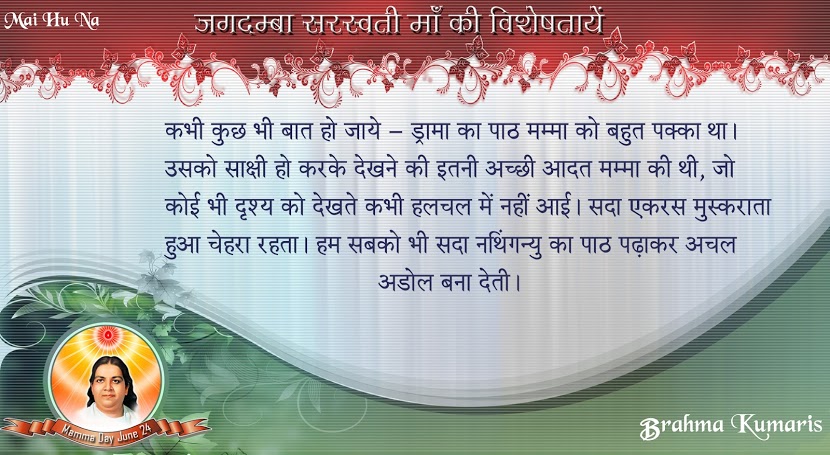 Mai Hu Na

जगदम्बा सरस्वती माँ की विशेषतायें

कभी कुछ भी बात हो जाये – ड्रामा का पाठ मम्मा को बहुत पक्का था। उसको साक्षी हो करके देखने की इतनी अच्छी आदत मम्मा की थी, जो कोई भी दृश्य को देखते कभी हलचल में नहीं आई। सदा एकरस मुस्कराता हुआ चेहरा रहता। हम सबको भी सदा नथिंगन्यु का पाठ पढ़ाकर अचल अडोल बना देती।

Mamma Day June 24

Brahma Kumaris